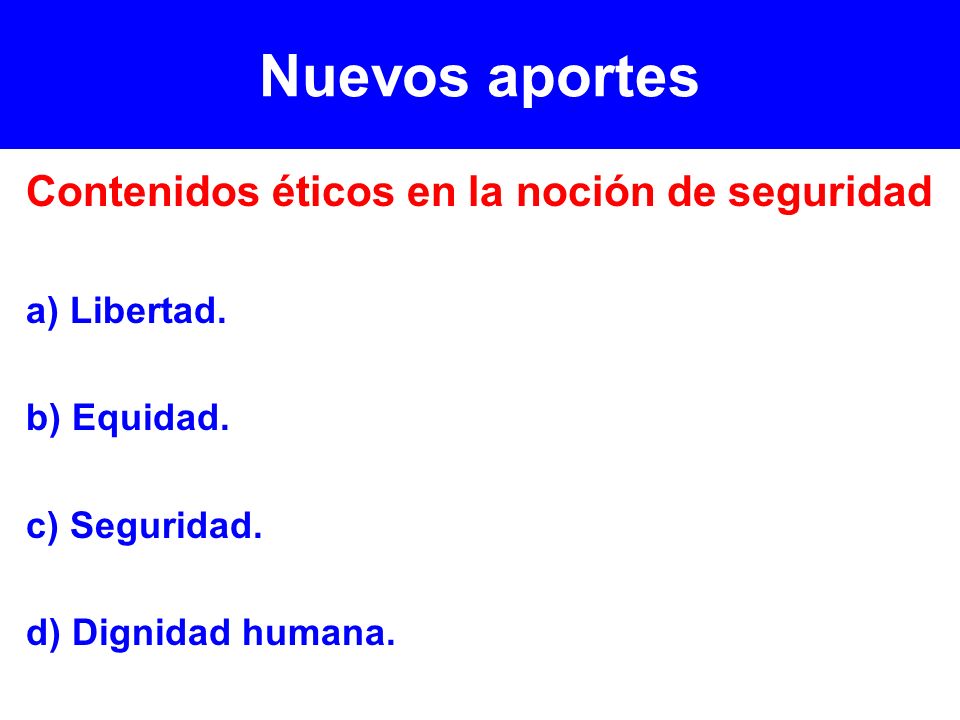 Nuevos aportes

Contenidos éticos en la noción de seguridad

a) Libertad.

b) Equidad.

c) Seguridad.

d) Dignidad humana.